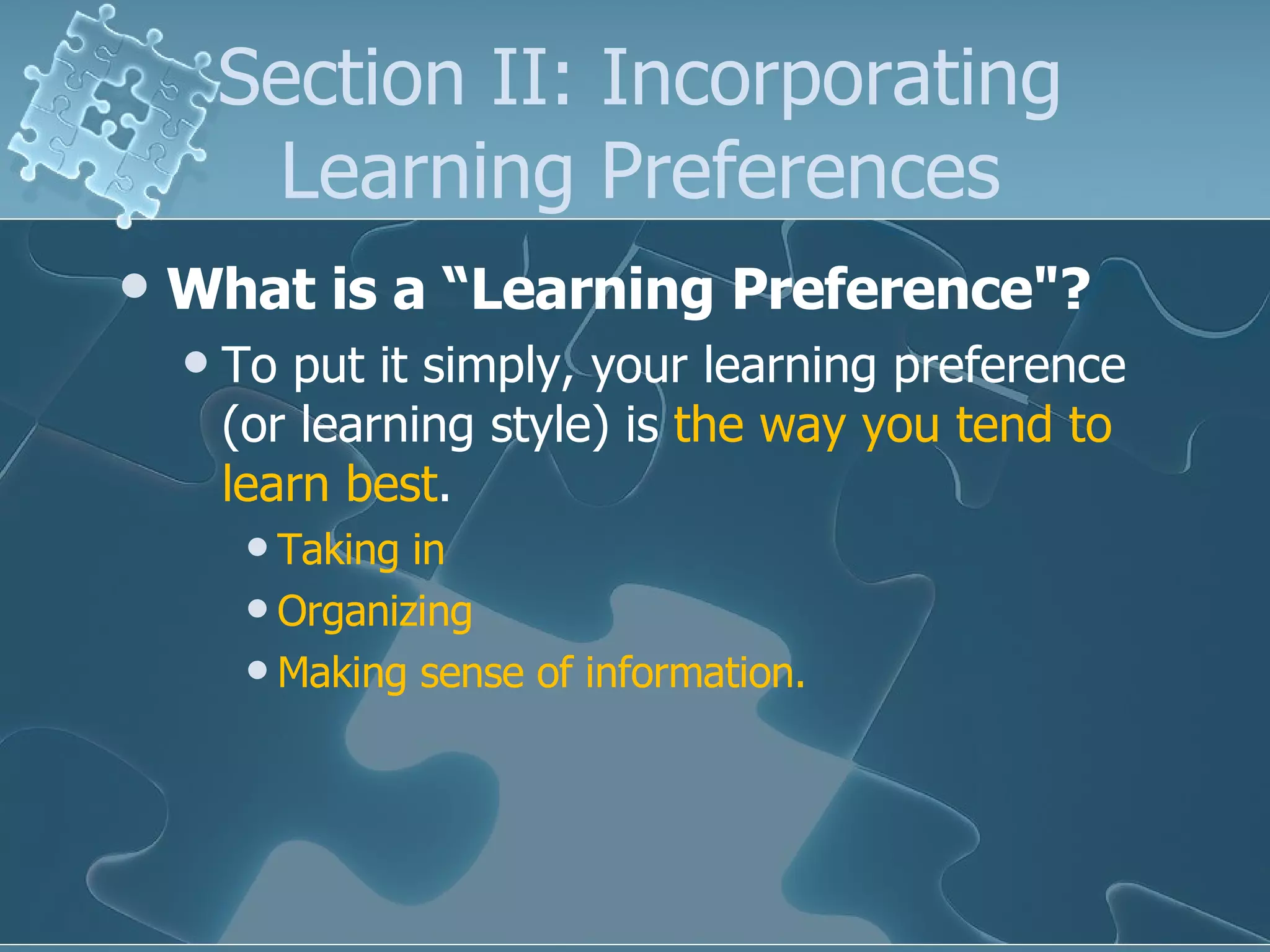 Section II: Incorporating Learning Preferences

• What is a “Learning Preference"?
  • To put it simply, your learning preference (or learning style) is the way you tend to learn best.
    • Taking in
    • Organizing
    • Making sense of information.